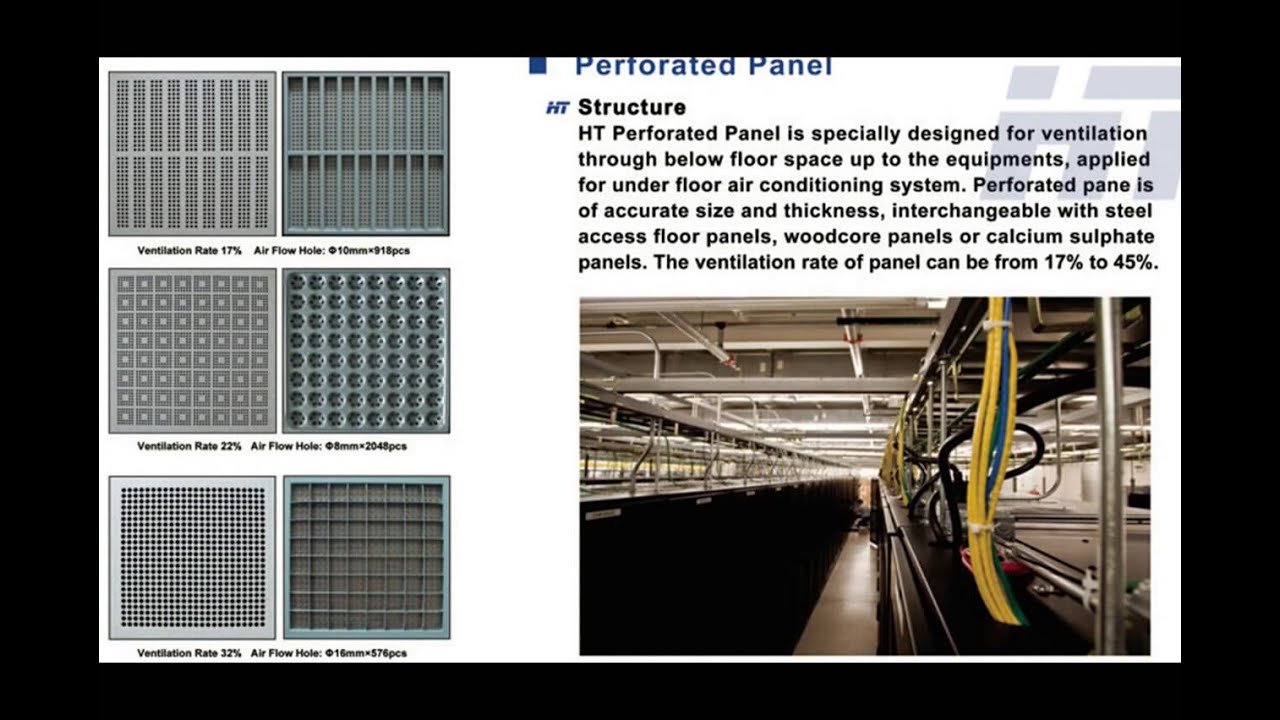 Ventilation Rate 17% Air Flow Hole: Φ10mm×918pcs

Ventilation Rate 22% Air Flow Hole: Φ8mm×2048pcs

Ventilation Rate 32% Air Flow Hole: Φ16mm×576pcs

Perforated Panel

HT Structure

HT Perforated Panel is specially designed for ventilation through below floor space up to the equipments, applied for under floor air conditioning system. Perforated pane is of accurate size and thickness, interchangeable with steel access floor panels, woodcore panels or calcium sulphate panels. The ventilation rate of panel can be from 17% to 45%.